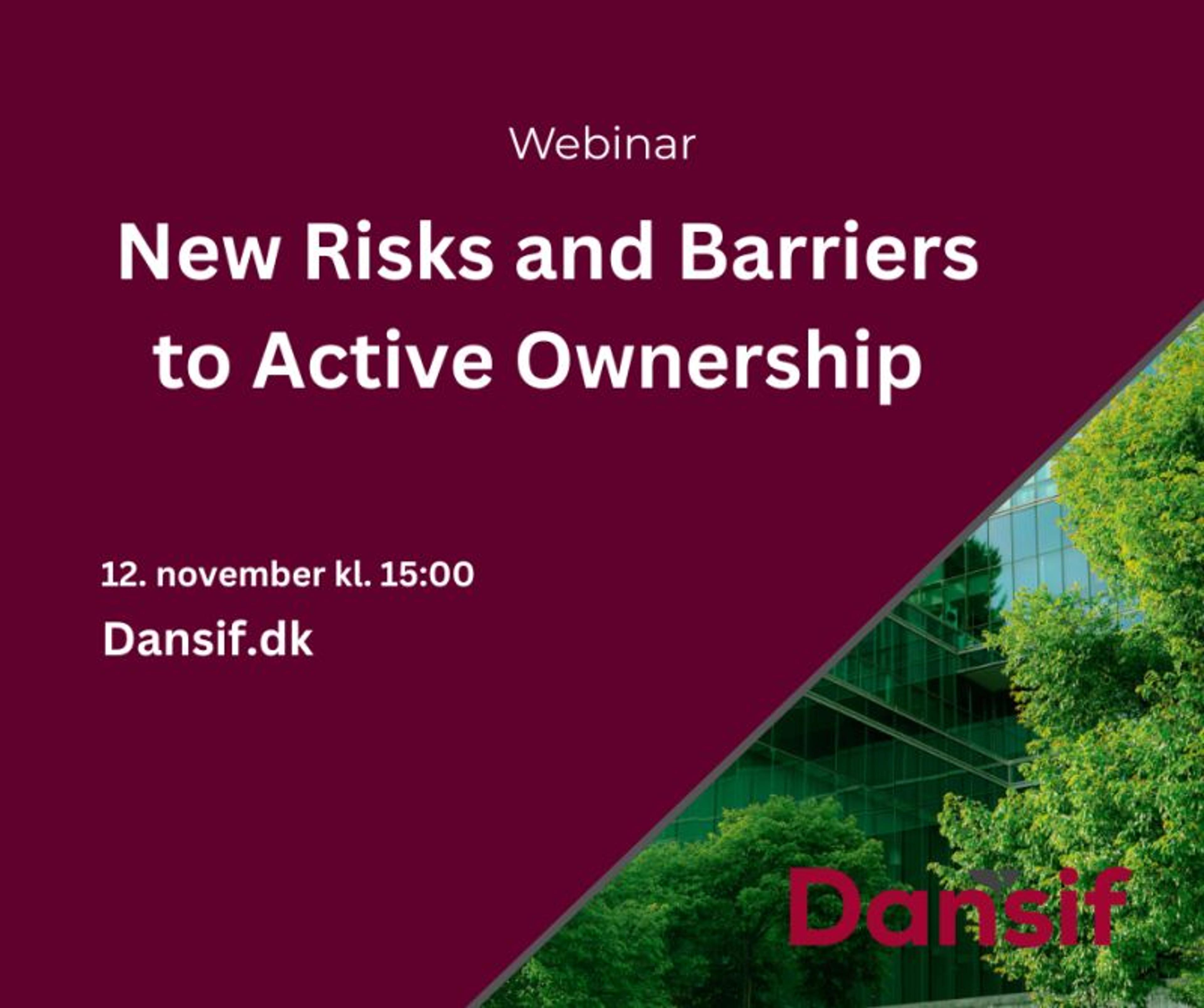 Webinar

New Risks and Barriers to Active Ownership

12. november kl. 15:00

Dansif.dk

Dansif